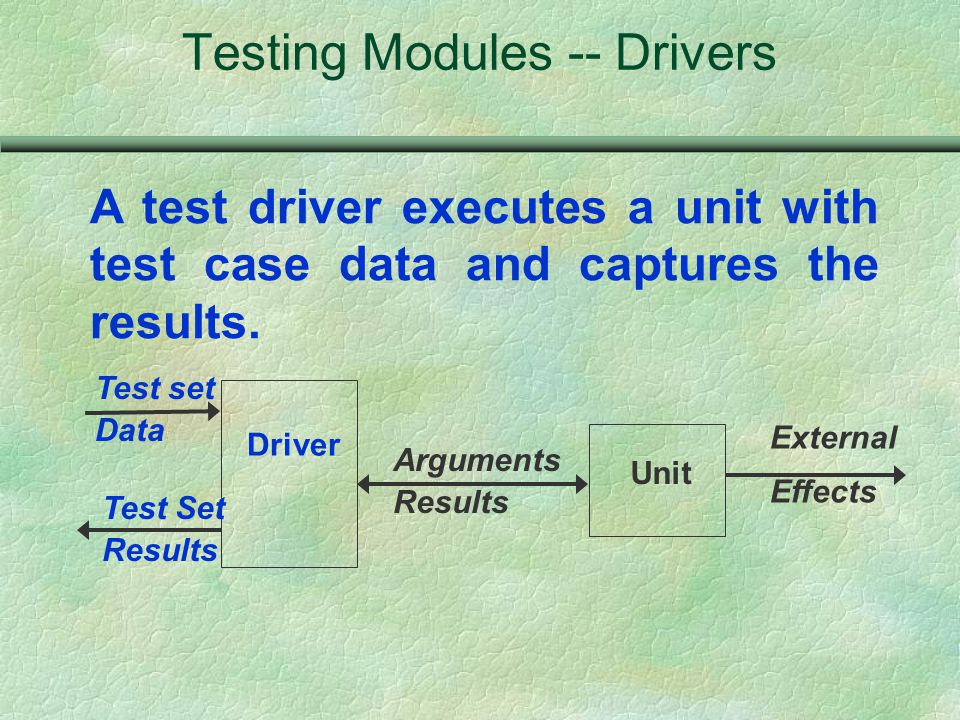 Testing Modules -- Drivers

A test driver executes a unit with test case data and captures the results.

Test set Data

Test Set Results

Driver

Arguments

Results

Unit

External

Effects